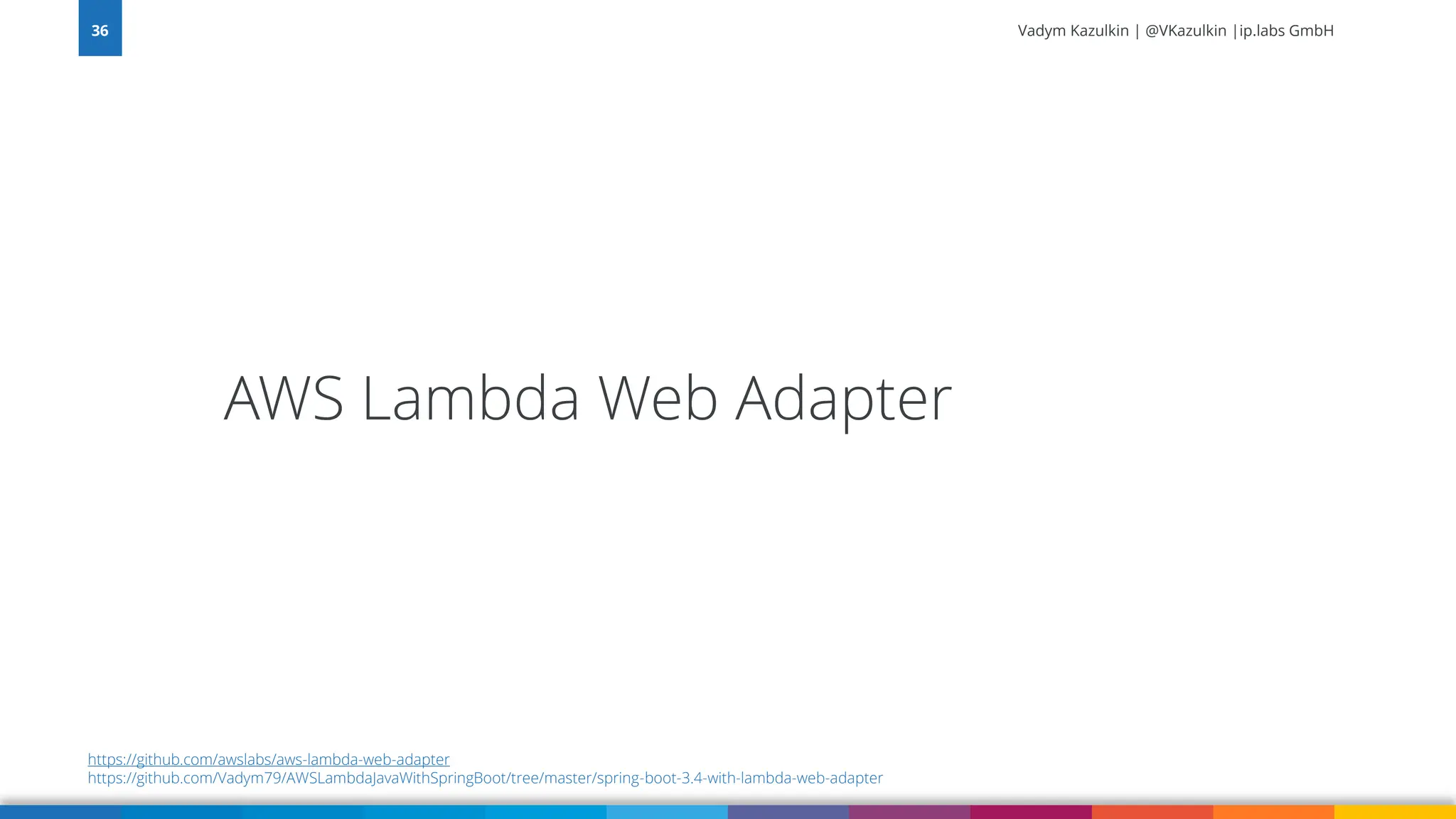 36

Vadym Kazulkin | @VKazulkin |ip.labs GmbH

AWS Lambda Web Adapter

https://github.com/awslabs/aws-lambda-web-adapter
https://github.com/Vadym79/AWSLambdaJavaWithSpringBoot/tree/master/spring-boot-3.4-with-lambda-web-adapter